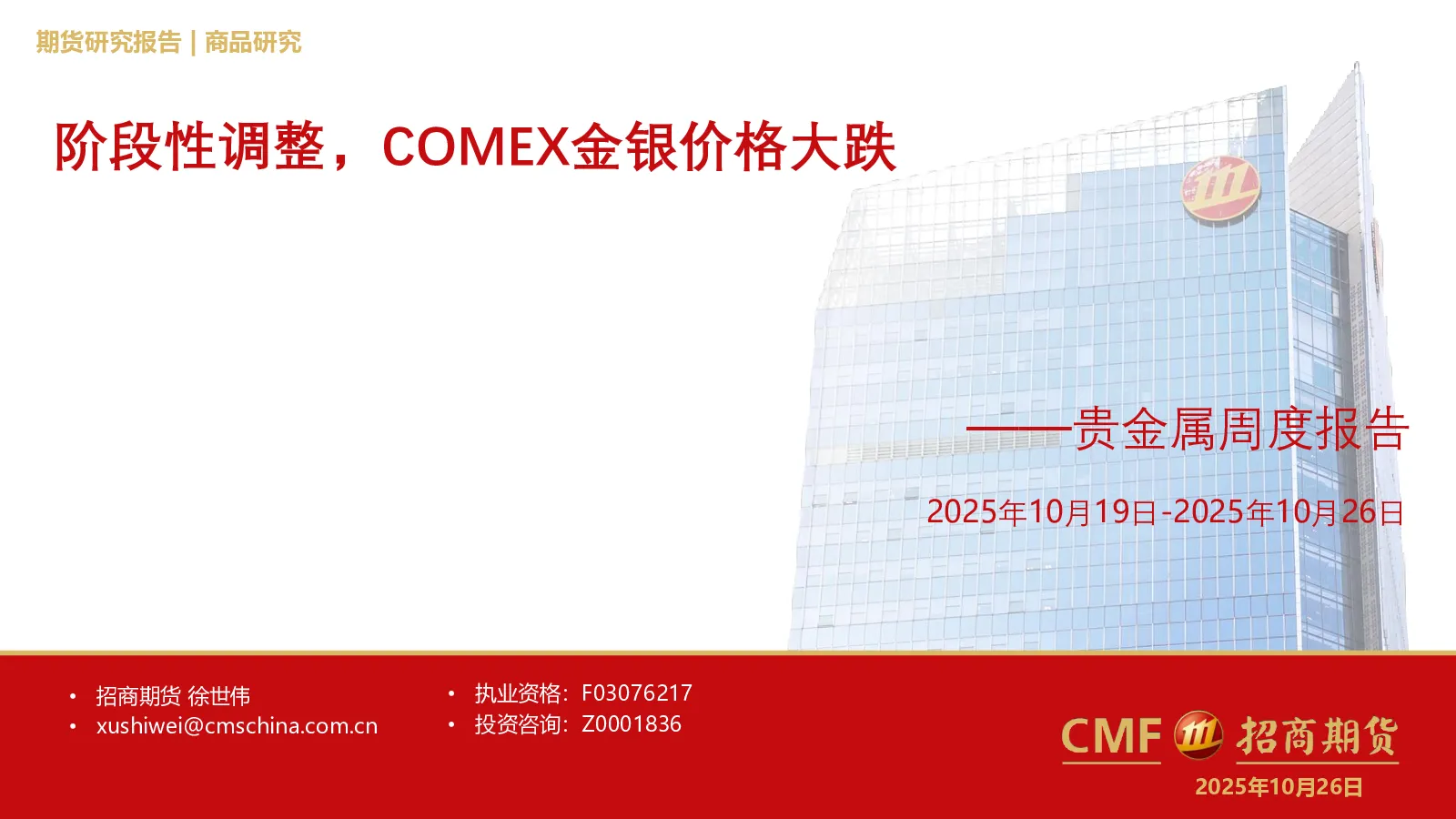 期货研究报告 | 商品研究

阶段性调整，COMEX金银价格大跌

——贵金属周度报告

2025年10月19日-2025年10月26日

• 招商期货 徐世伟
• xushiwei@cmschina.com.cn

• 执业资格：F03076217
• 投资咨询：Z0001836

CMF 招商期货

2025年10月26日